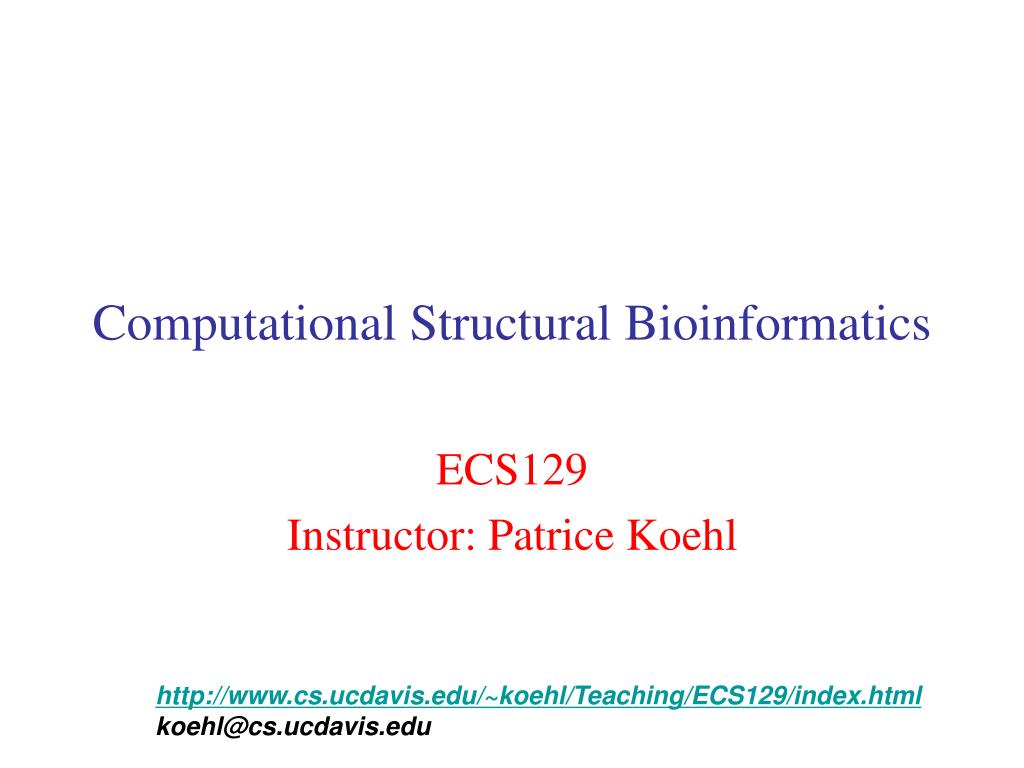 Computational Structural Bioinformatics

ECS129

Instructor: Patrice Koehl

http://www.cs.ucdavis.edu/~koehl/Teaching/ECS129/index.html
koehl@cs.ucdavis.edu